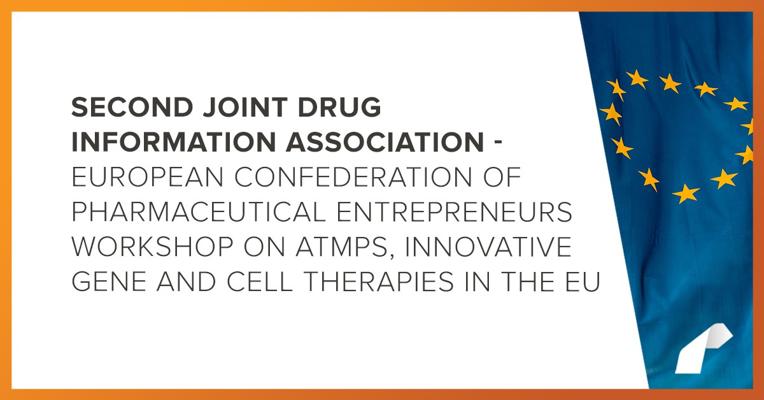 SECOND JOINT DRUG INFORMATION ASSOCIATION - EUROPEAN CONFEDERATION OF PHARMACEUTICAL ENTREPRENEURS WORKSHOP ON ATMPS, INNOVATIVE GENE AND CELL THERAPIES IN THE EU